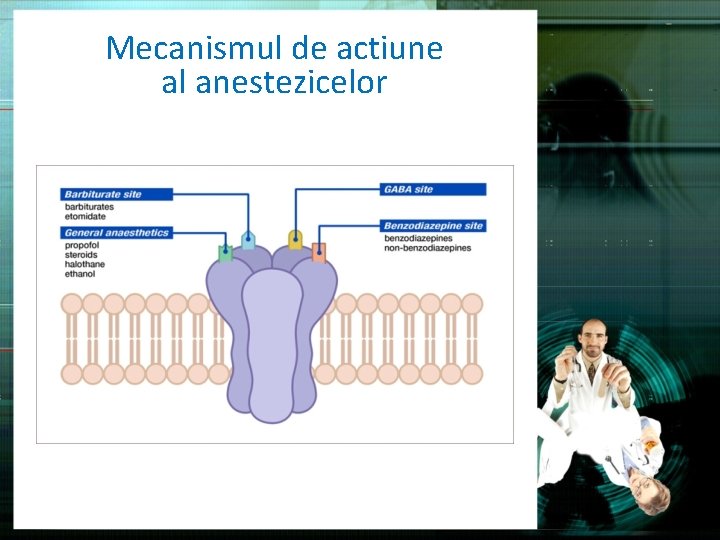 Mecanismul de actiune al anestezicelor

Barbiturate site
barbiturates
etomidate

General anaesthetics
propofol
steroids
halothane
ethanol

GABA site

Benzodiazepine site
benzodiazepines
non-benzodiazepines